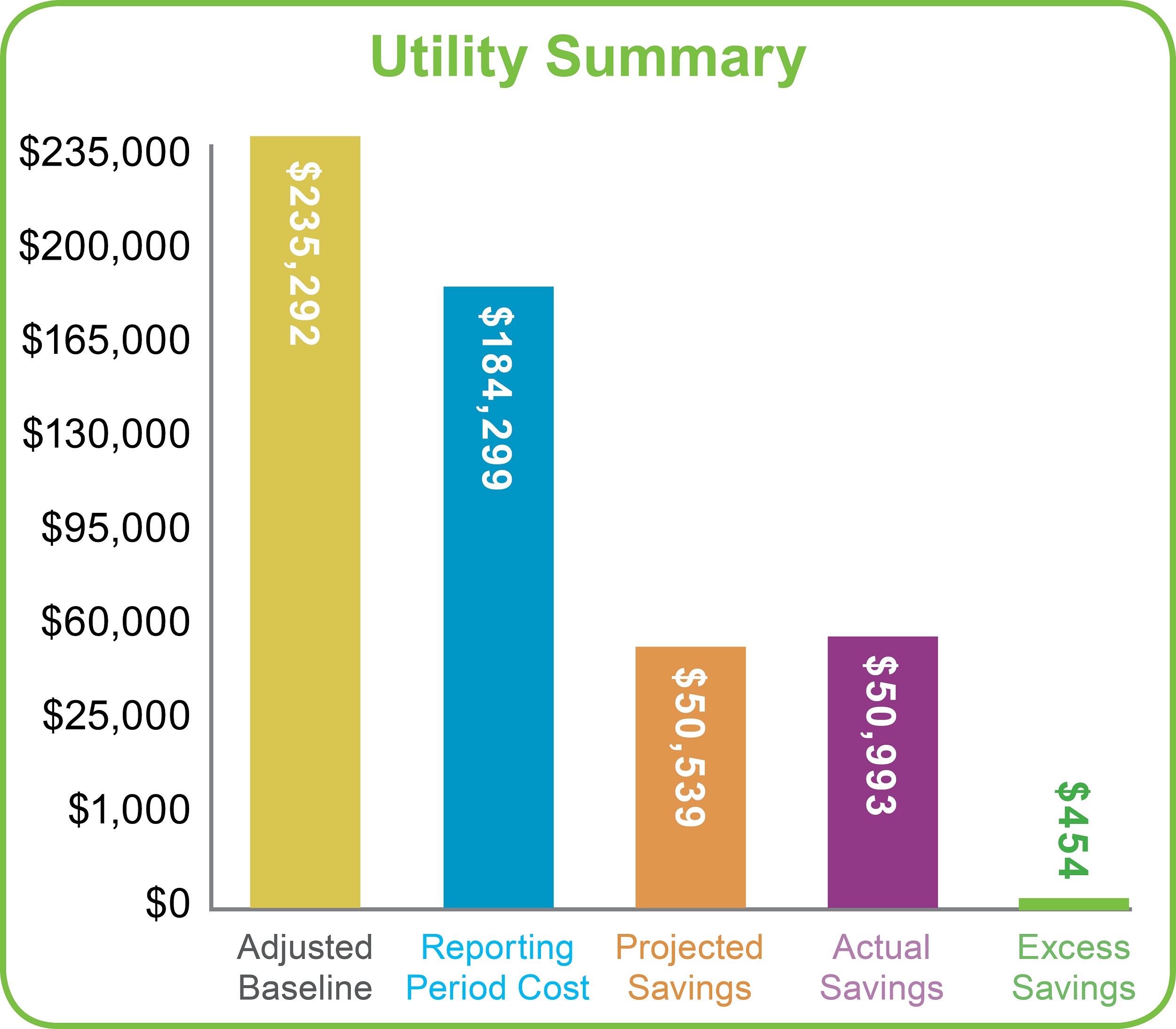 Utility Summary

$235,000
$200,000
$165,000
$130,000
$95,000
$60,000
$25,000
$1,000
$0

$235,292
$184,299
$50,539
$50,993
$454

Adjusted Baseline
Reporting Period Cost
Projected Savings
Actual Savings
Excess Savings